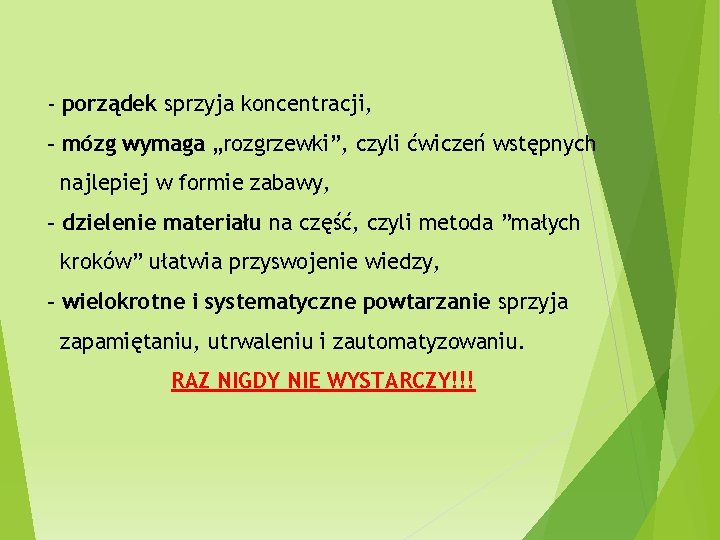 - porządek sprzyja koncentracji,
- mózg wymaga „rozgrzewki”, czyli ćwiczeń wstępnych najlepiej w formie zabawy,
- dzielenie materiału na część, czyli metoda ”małych kroków” ułatwia przyswojenie wiedzy,
- wielokrotne i systematyczne powtarzanie sprzyja zapamiętaniu, utrwaleniu i zautomatyzowaniu.

RAZ NIGDY NIE WYSTARCZY!!!